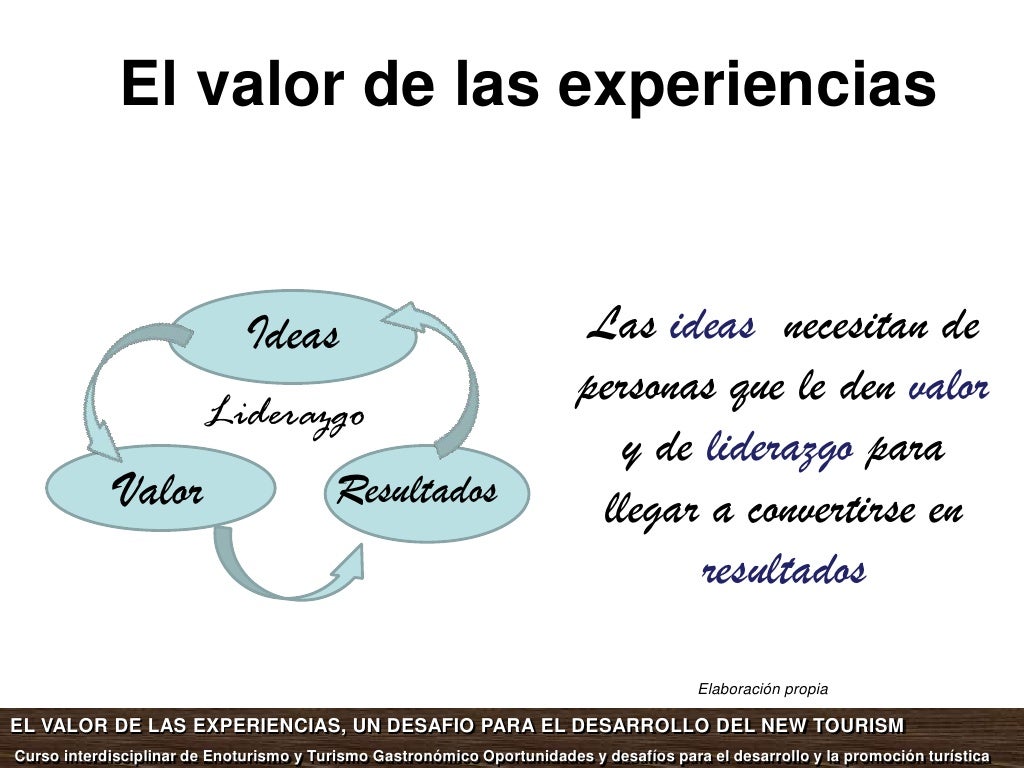 El valor de las experiencias

Ideas

Liderazgo

Valor

Resultados

Las ideas necesitan de personas que le den valor y de liderazgo para llegar a convertirse en resultados

Elaboración propia

EL VALOR DE LAS EXPERIENCIAS, UN DESAFIO PARA EL DESARROLLO DEL NEW TOURISM

Curso interdisciplinar de Enoturismo y Turismo Gastronómico Oportunidades y desafíos para el desarrollo y la promoción turística